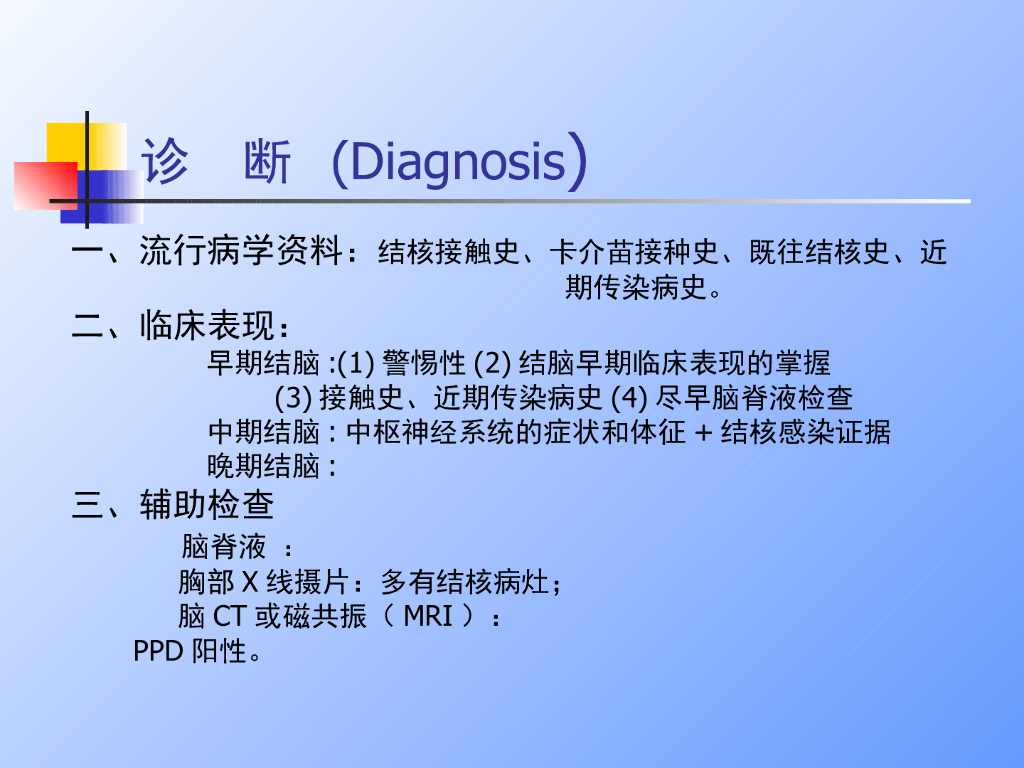 诊 断 (Diagnosis)

一、流行病学资料：结核接触史、卡介苗接种史、既往结核史、近期传染病史。

二、临床表现：

早期结脑 :(1) 警惕性 (2) 结脑早期临床表现的掌握 (3) 接触史、近期传染病史 (4) 尽早脑脊液检查

中期结脑 : 中枢神经系统的症状和体征 + 结核感染证据

晚期结脑 :

三、辅助检查

脑脊液 ：

胸部 X 线摄片：多有结核病灶；

脑 CT 或磁共振（ MRI ）：

PPD 阳性。